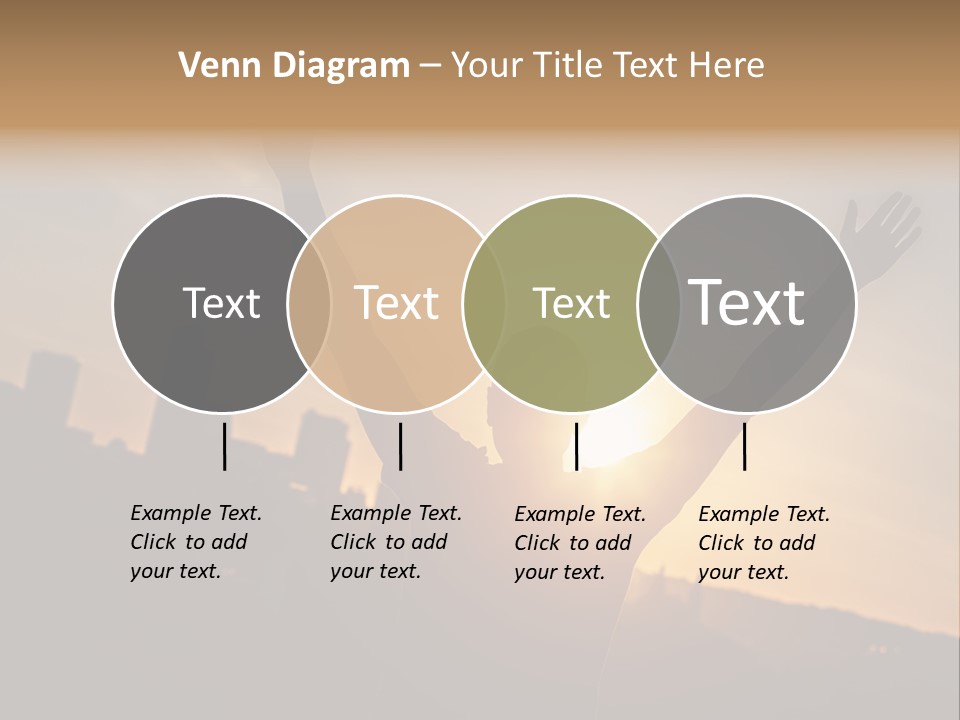 Venn Diagram – Your Title Text Here

Text

Text

Text

Text

Example Text. Click to add your text.

Example Text. Click to add your text.

Example Text. Click to add your text.

Example Text. Click to add your text.